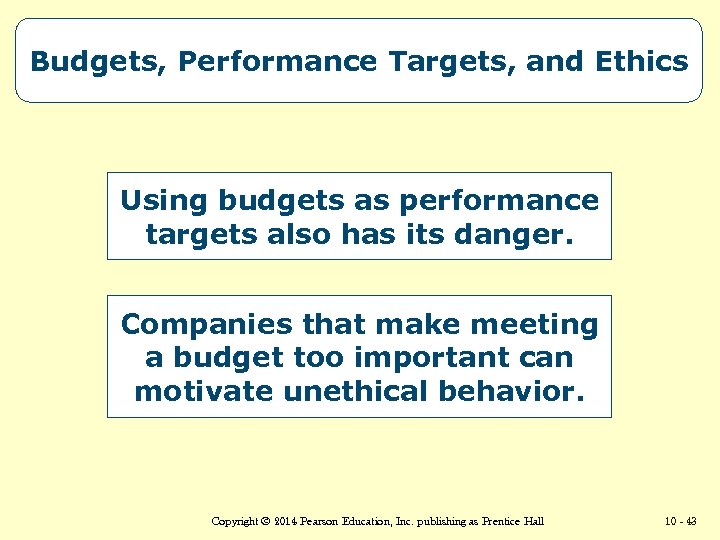 Budgets, Performance Targets, and Ethics

Using budgets as performance targets also has its danger.

Companies that make meeting a budget too important can motivate unethical behavior.

Copyright © 2014 Pearson Education, Inc. publishing as Prentice Hall

10 - 43